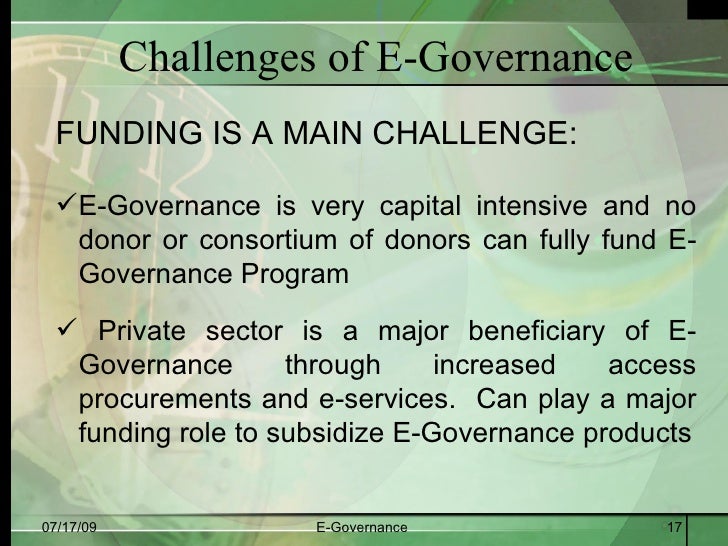 Challenges of E-Governance

FUNDING IS A MAIN CHALLENGE:

✓E-Governance is very capital intensive and no donor or consortium of donors can fully fund E-Governance Program

✓ Private sector is a major beneficiary of E-Governance through increased access procurements and e-services. Can play a major funding role to subsidize E-Governance products

07/17/09 E-Governance 17